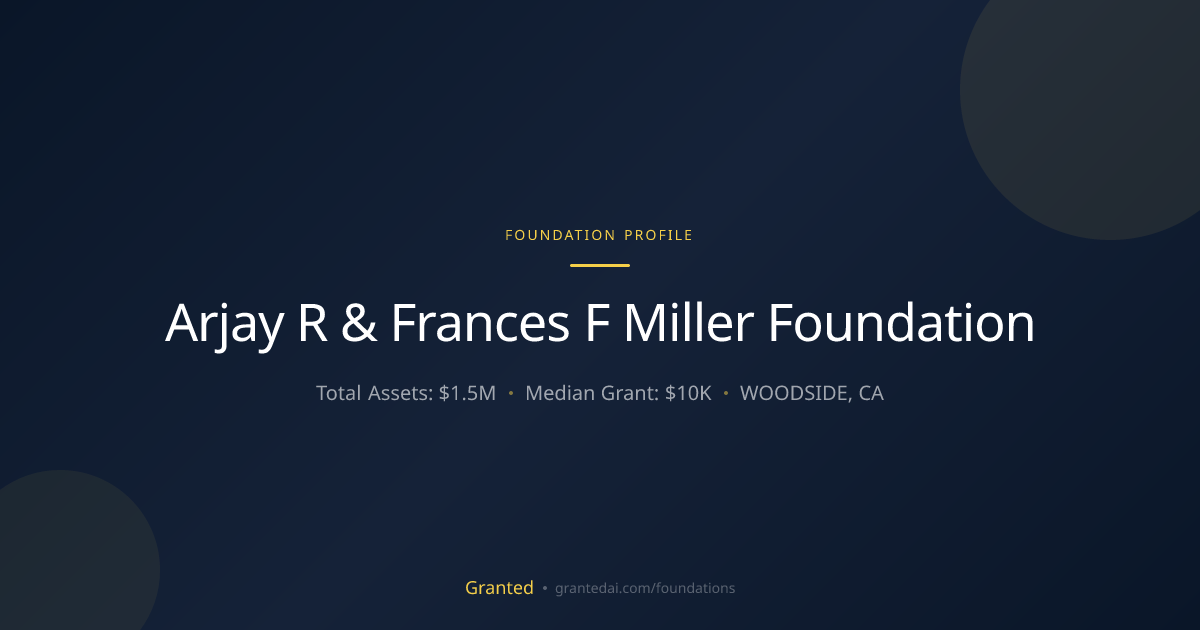 FOUNDATION PROFILE

Arjay R & Frances F Miller Foundation

Total Assets: $1.5M • Median Grant: $10K • WOODSIDE, CA

Granted • grantedai.com/foundations